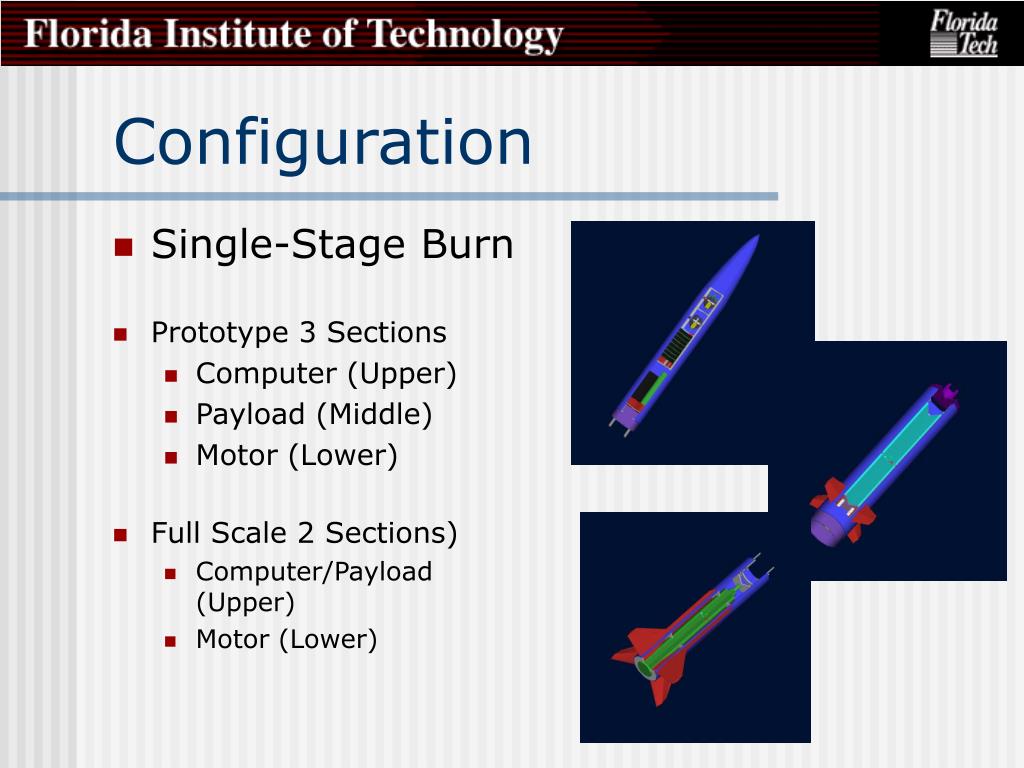 Florida Institute of Technology

Florida Tech

Configuration

Single-Stage Burn

Prototype 3 Sections
Computer (Upper)
Payload (Middle)
Motor (Lower)

Full Scale 2 Sections)
Computer/Payload (Upper)
Motor (Lower)